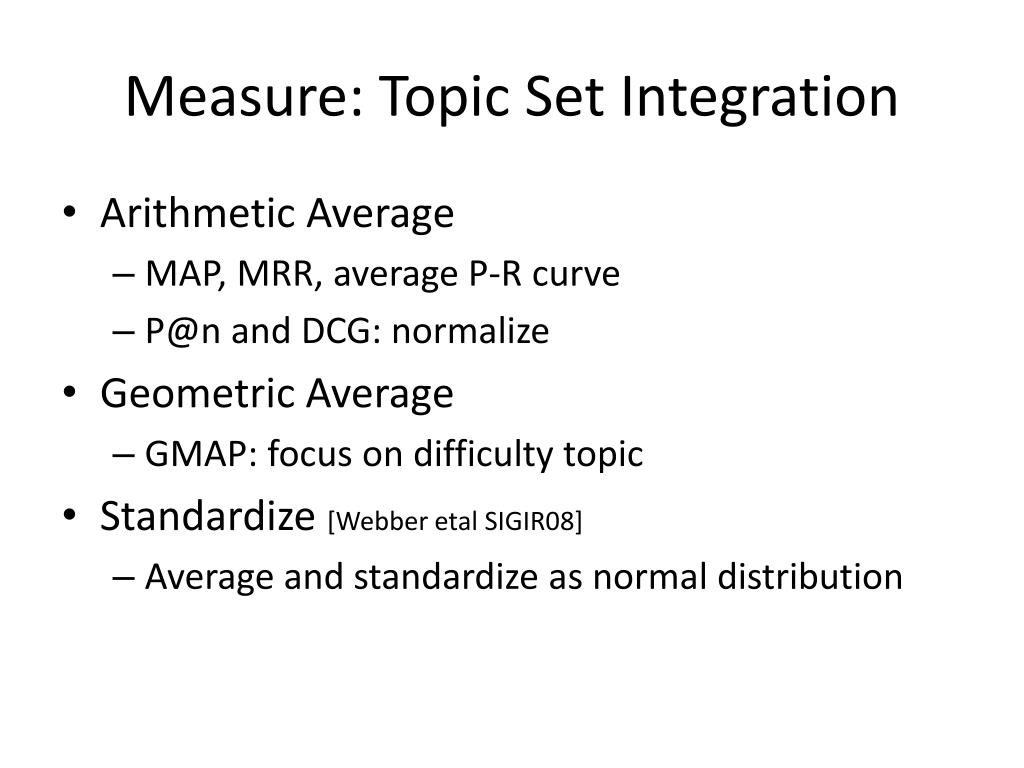 Measure: Topic Set Integration

• Arithmetic Average
– MAP, MRR, average P-R curve
– P@n and DCG: normalize
• Geometric Average
– GMAP: focus on difficulty topic
• Standardize [Webber etal SIGIR08]
– Average and standardize as normal distribution